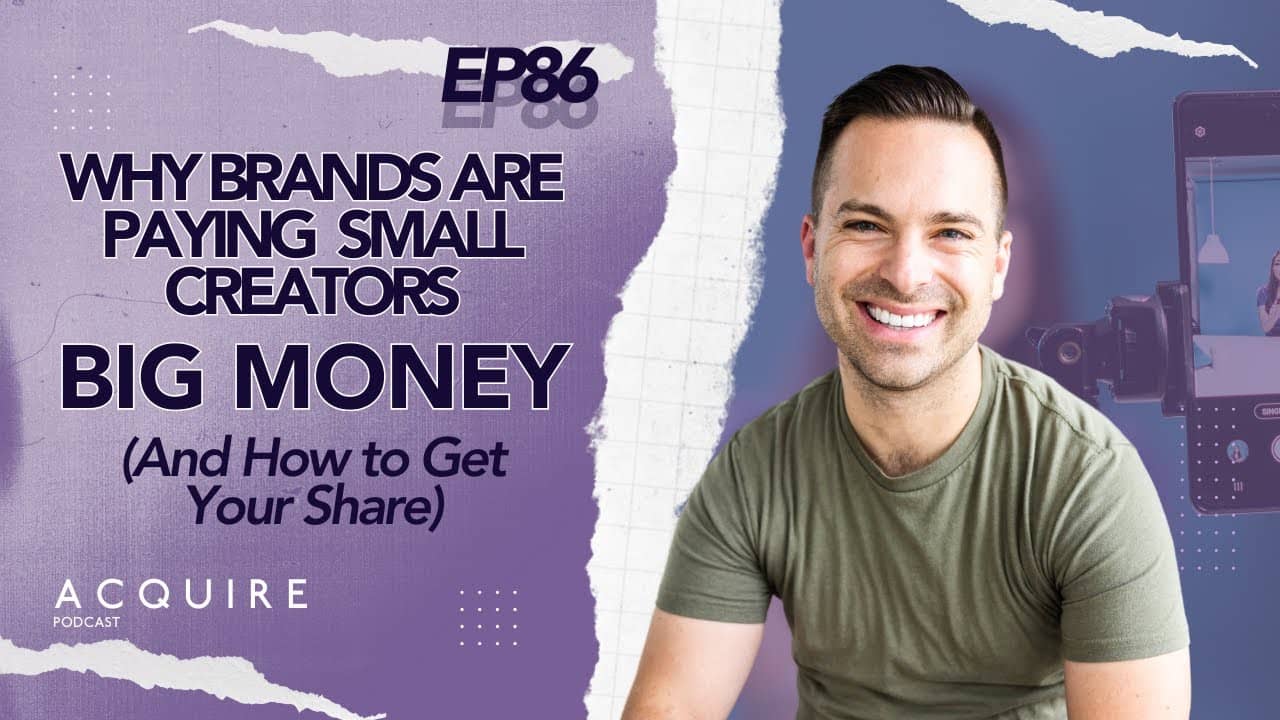 EP86

WHY BRANDS ARE PAYING SMALL CREATORS
BIG MONEY
(And How to Get Your Share)

ACQUIRE
PODCAST